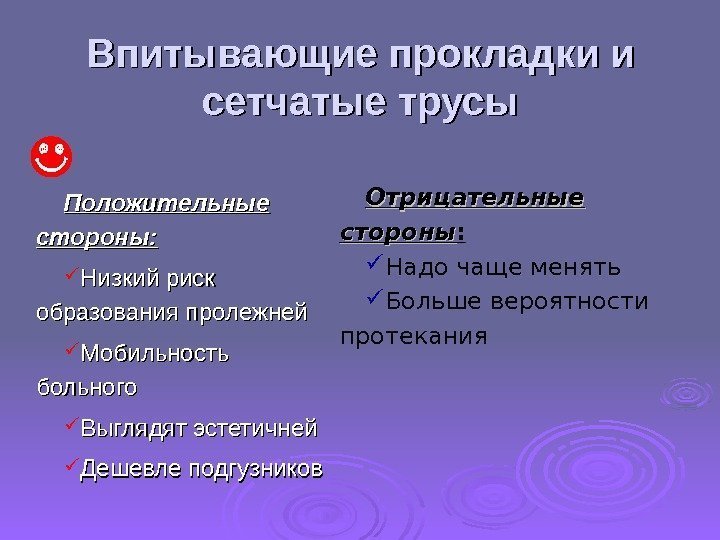 Впитывающие прокладки и сетчатые трусы

Положительные стороны:

✓Низкий риск образования пролежней

✓Мобильность больного

✓Выглядят эстетичней

✓Дешевле подгузников

Отрицательные стороны:

✓Надо чаще менять

✓Больше вероятности протекания